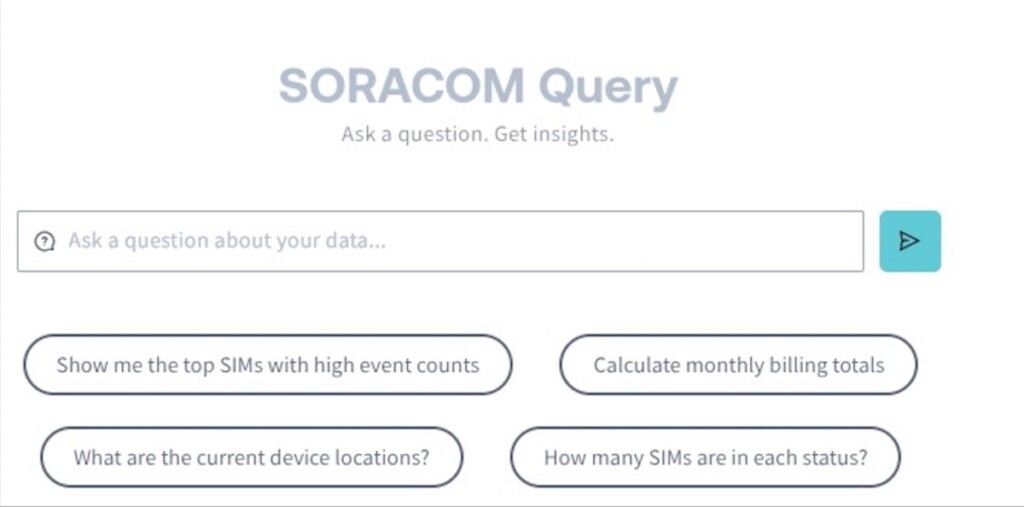 SORACOM Query

Ask a question. Get insights.

Ask a question about your data...

Show me the top SIMs with high event counts

Calculate monthly billing totals

What are the current device locations?

How many SIMs are in each status?